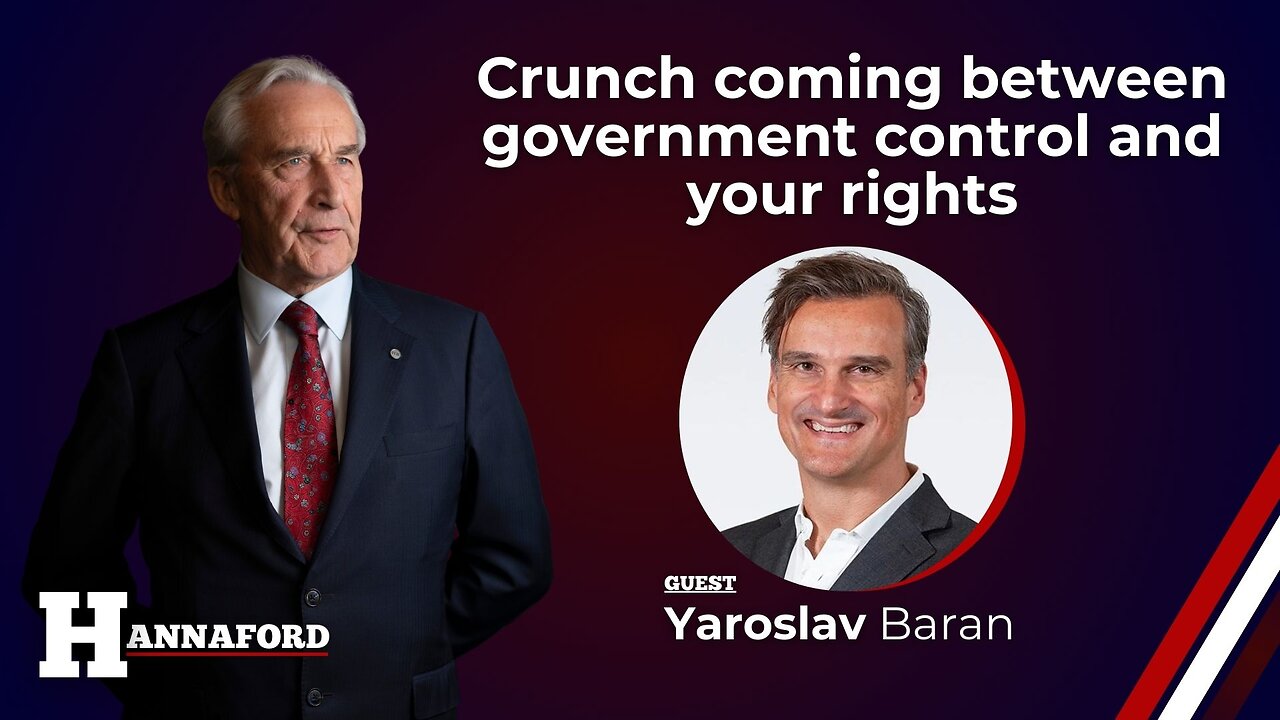 Crunch coming between government control and your rights

GUEST
Yaroslav Baran

HANNAFORD